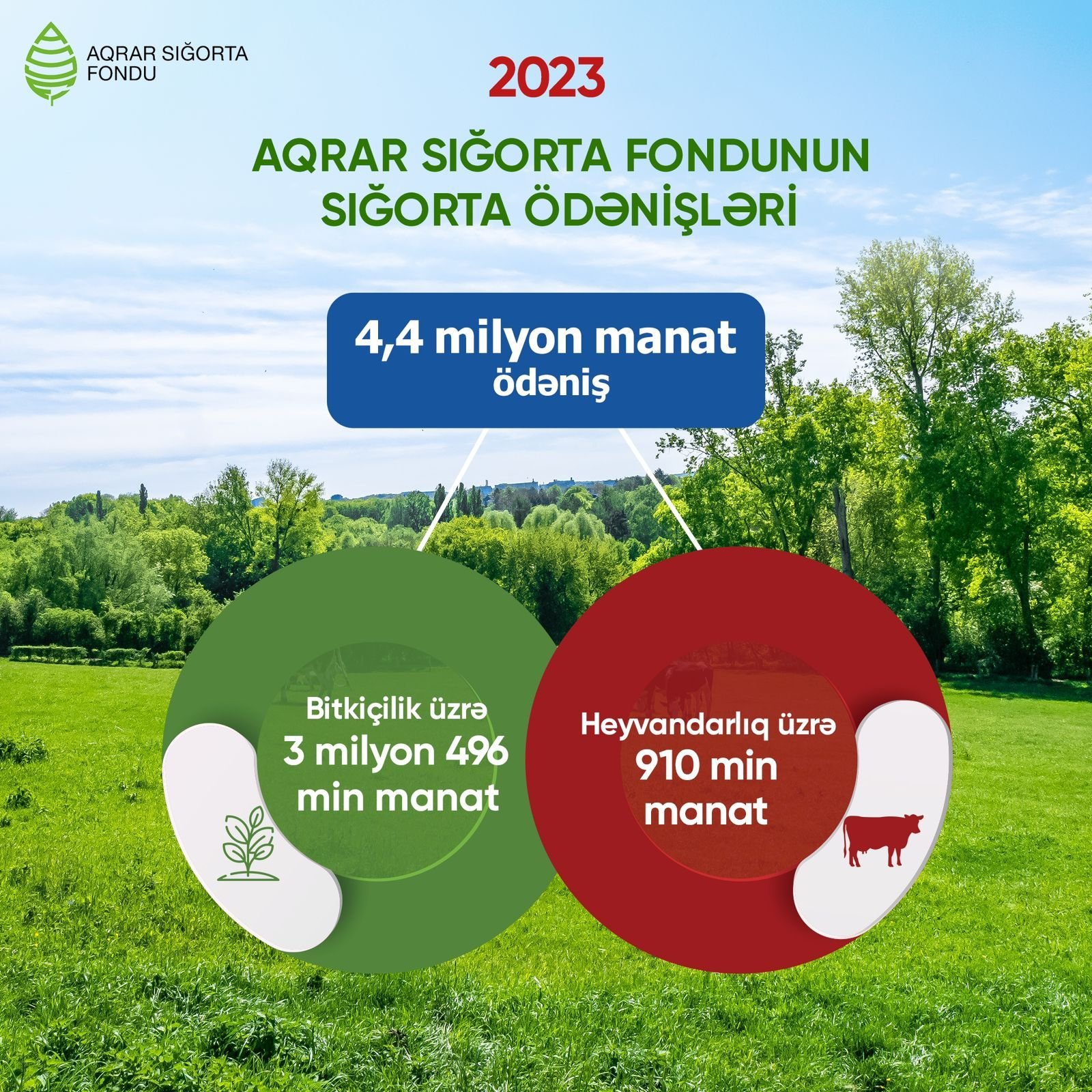 AQRAR SIĞORTA FONDU

2023

AQRAR SIĞORTA FONDUNUN SIĞORTA ÖDƏNİŞLƏRİ

4,4 milyon manat ödəniş

Bitkiçilik üzrə 3 milyon 496 min manat

Heyvandarlıq üzrə 910 min manat